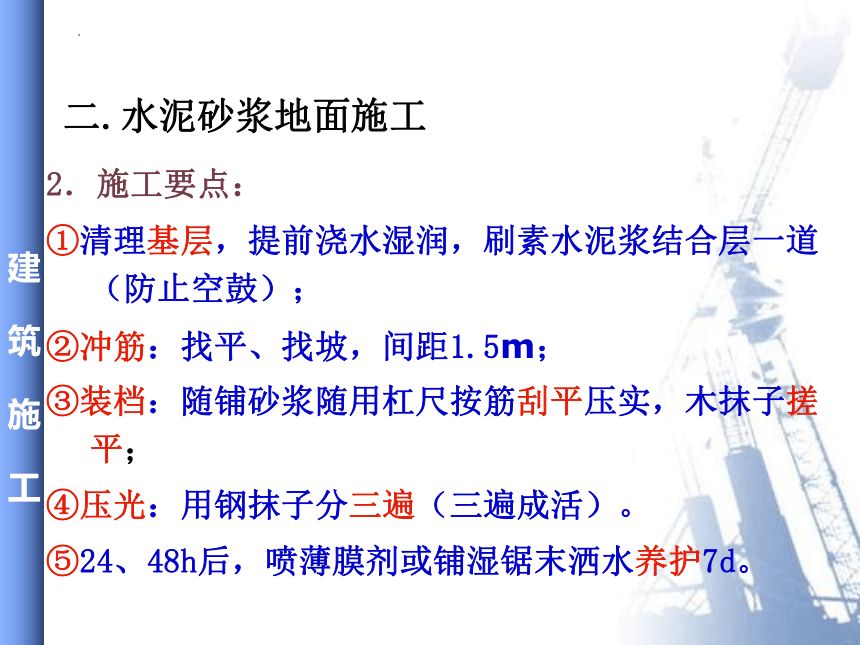 建筑施工

二. 水泥砂浆地面施工

2. 施工要点：

①清理基层，提前浇水湿润，刷素水泥浆结合层一道（防止空鼓）；

②冲筋：找平、找坡，间距1.5m；

③装档：随铺砂浆随用杠尺按筋刮平压实，木抹子搓平；

④压光：用钢抹子分三遍（三遍成活）。

⑤24、48h后，喷薄膜剂或铺湿锯末洒水养护7d。